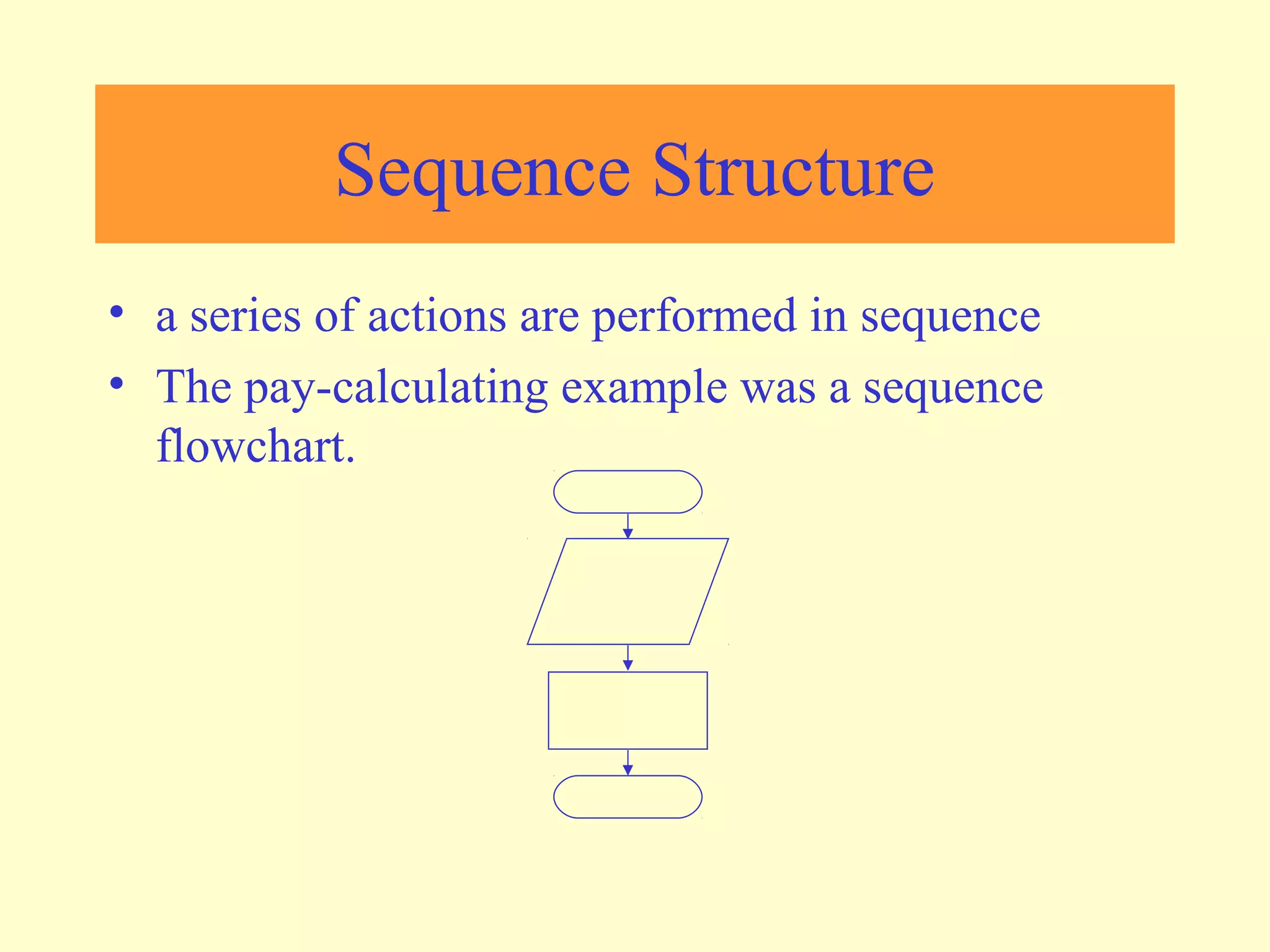 Sequence Structure

• a series of actions are performed in sequence
• The pay-calculating example was a sequence flowchart.